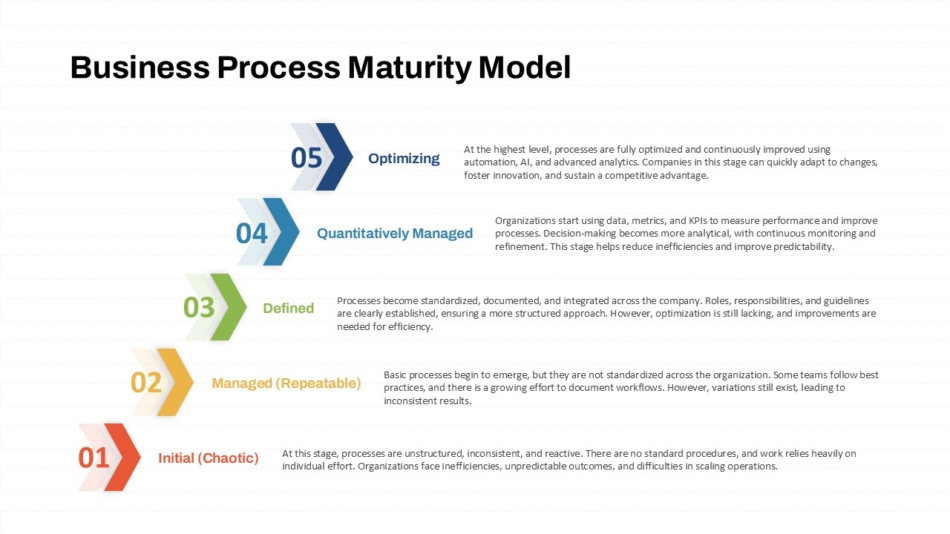 Business Process Maturity Model

05 Optimizing

At the highest level, processes are fully optimized and continuously improved using automation, AI, and advanced analytics. Companies in this stage can quickly adapt to changes, foster innovation, and sustain a competitive advantage.

04 Quantitatively Managed

Organizations start using data, metrics, and KPIs to measure performance and improve processes. Decision-making becomes more analytical, with continuous monitoring and refinement. This stage helps reduce inefficiencies and improve predictability.

03 Defined

Processes become standardized, documented, and integrated across the company. Roles, responsibilities, and guidelines are clearly established, ensuring a more structured approach. However, optimization is still lacking, and improvements are needed for efficiency.

02 Managed (Repeatable)

Basic processes begin to emerge, but they are not standardized across the organization. Some teams follow best practices, and there is a growing effort to document workflows. However, variations still exist, leading to inconsistent results.

01 Initial (Chaotic)

At this stage, processes are unstructured, inconsistent, and reactive. There are no standard procedures, and work relies heavily on individual effort. Organizations face inefficiencies, unpredictable outcomes, and difficulties in scaling operations.